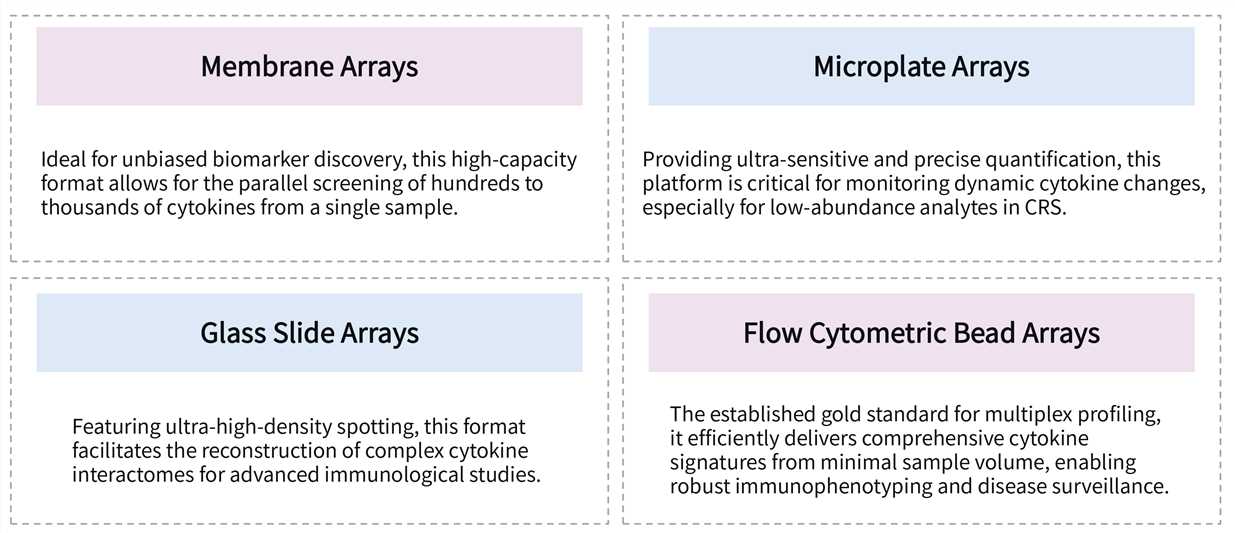 Membrane Arrays

Ideal for unbiased biomarker discovery, this high-capacity format allows for the parallel screening of hundreds to thousands of cytokines from a single sample.

Microplate Arrays

Providing ultra-sensitive and precise quantification, this platform is critical for monitoring dynamic cytokine changes, especially for low-abundance analytes in CRS.

Glass Slide Arrays

Featuring ultra-high-density spotting, this format facilitates the reconstruction of complex cytokine interactomes for advanced immunological studies.

Flow Cytometric Bead Arrays

The established gold standard for multiplex profiling, it efficiently delivers comprehensive cytokine signatures from minimal sample volume, enabling robust immunophenotyping and disease surveillance.